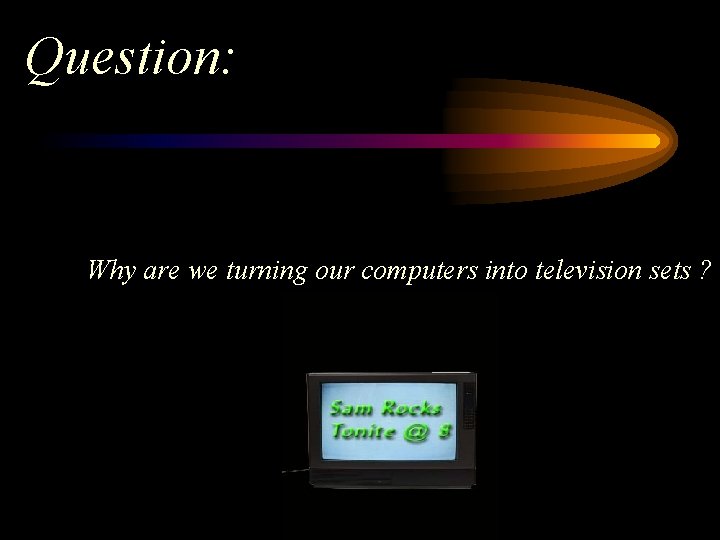 Question:

Why are we turning our computers into television sets ?

Sam Rocks
Tonite @ 8